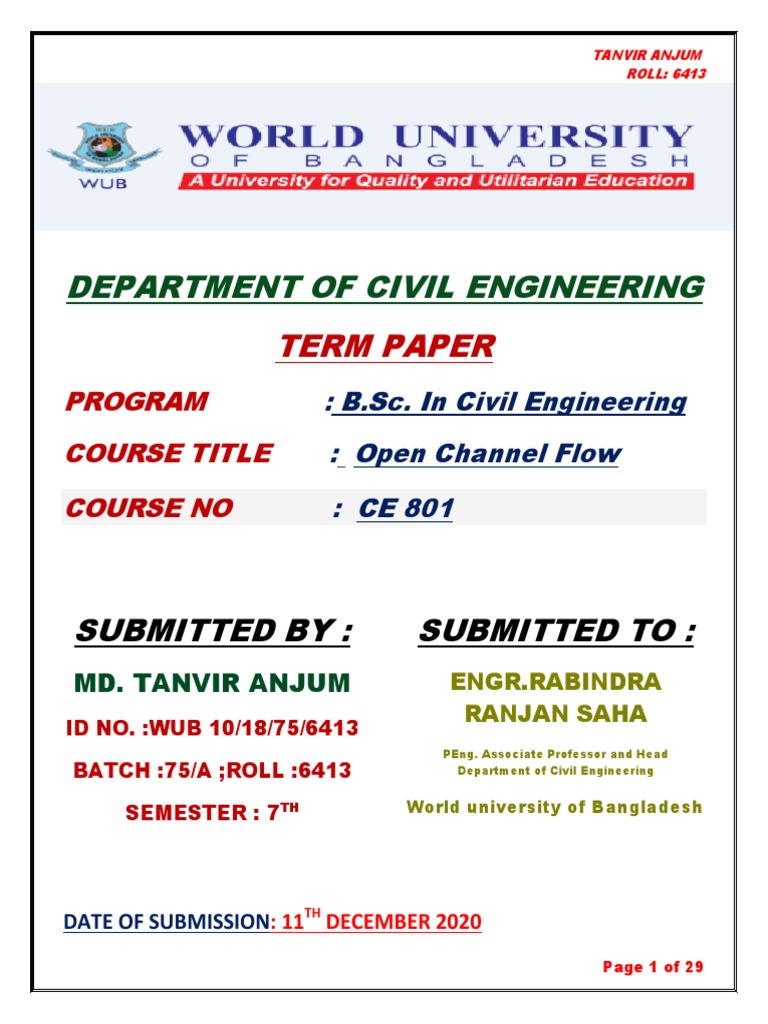 TANVIR ANJUM
ROLL: 6413

WUB

WORLD UNIVERSITY
OF BANGLADESH
A University for Quality and Utilitarian Education

DEPARTMENT OF CIVIL ENGINEERING

TERM PAPER

PROGRAM : B.Sc. In Civil Engineering

COURSE TITLE : Open Channel Flow

COURSE NO : CE 801

SUBMITTED BY :

MD. TANVIR ANJUM

ID NO. :WUB 10/18/75/6413

BATCH :75/A ;ROLL :6413

SEMESTER : 7$^{TH}$

SUBMITTED TO :

ENGR.RABINDRA RANJAN SAHA

PEng. Associate Professor and Head
Department of Civil Engineering

World university of Bangladesh

DATE OF SUBMISSION: 11$^{TH}$ DECEMBER 2020

Page 1 of 29